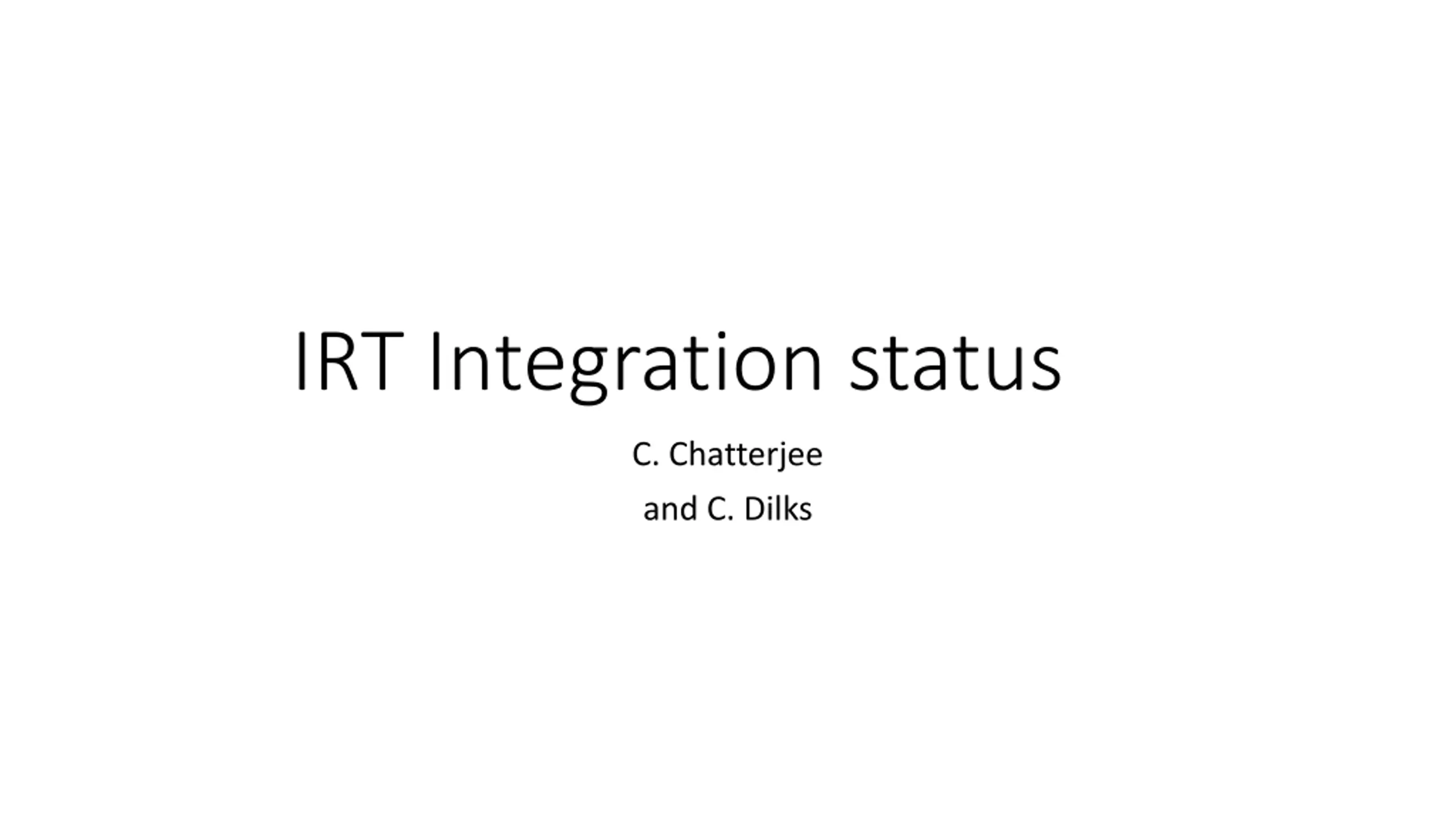 IRT Integration status

C. Chatterjee

and C. Dilks